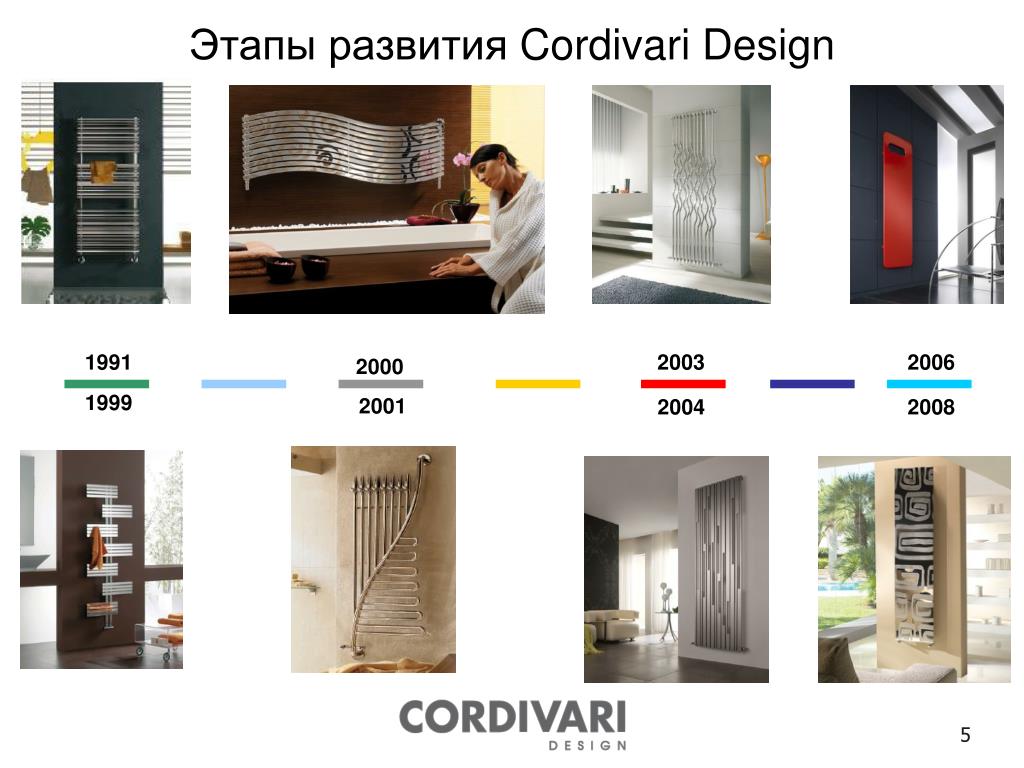 Этапы развития Cordivari Design

1991
1999

2000
2001

2003
2004

2006
2008

CORDIVARI
DESIGN

5